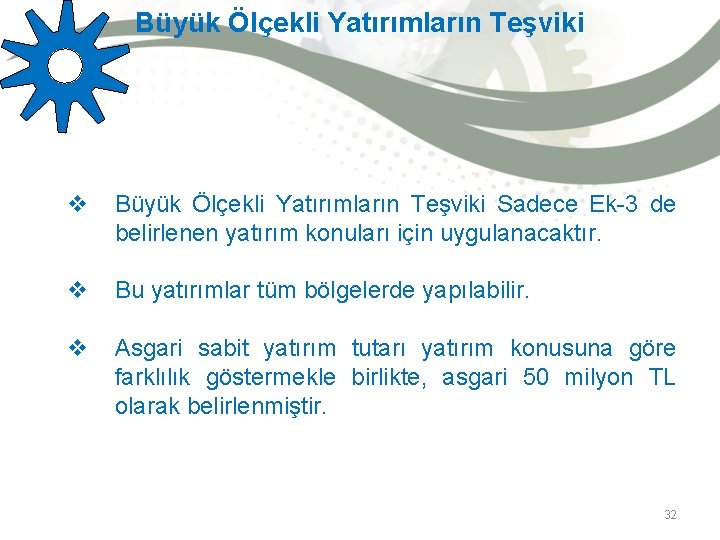 Büyük Ölçekli Yatırımların Teşviki

❖ Büyük Ölçekli Yatırımların Teşviki Sadece Ek-3 de belirlenen yatırım konuları için uygulanacaktır.

❖ Bu yatırımlar tüm bölgelerde yapılabilir.

❖ Asgari sabit yatırım tutarı yatırım konusuna göre farklılık göstermekle birlikte, asgari 50 milyon TL olarak belirlenmiştir.

32